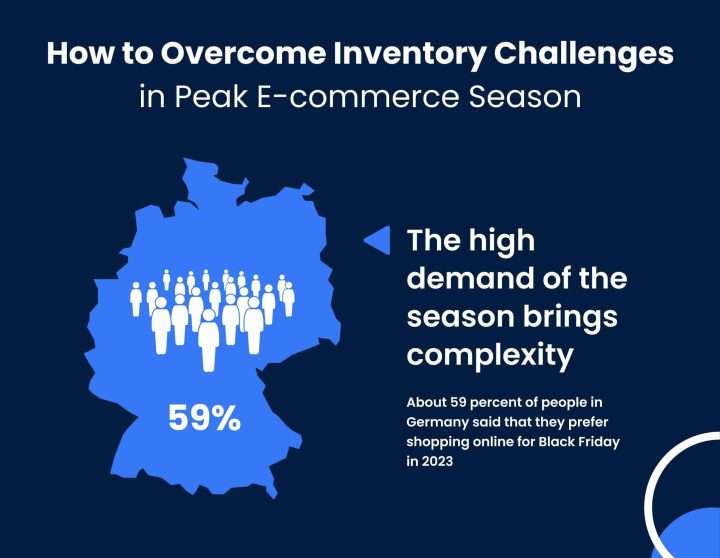 How to Overcome Inventory Challenges
in Peak E-commerce Season

59%

The high demand of the season brings complexity

About 59 percent of people in Germany said that they prefer shopping online for Black Friday in 2023